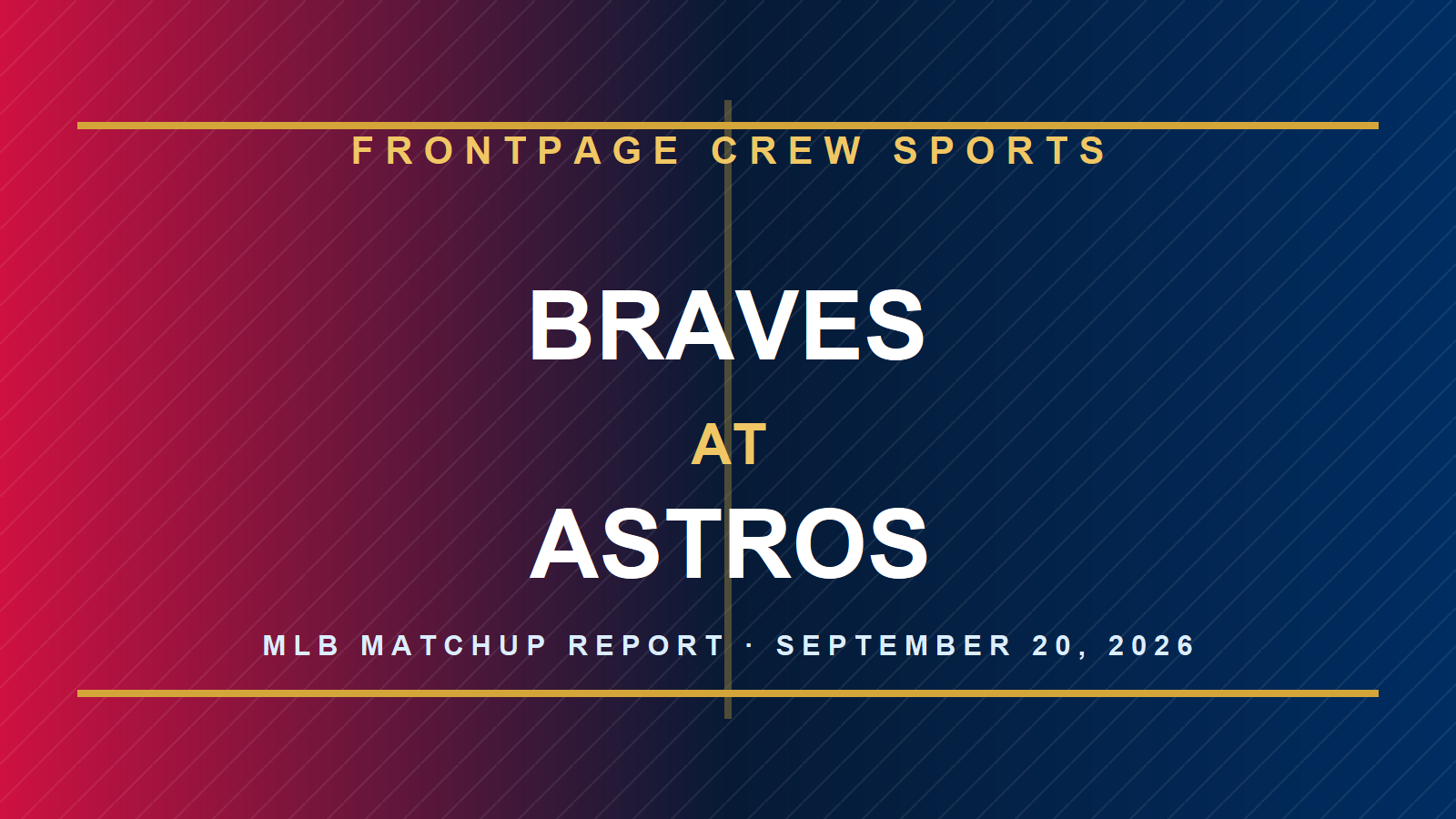 FRONTPAGE CREW SPORTS

BRAVES

AT

ASTROS

MLB MATCHUP REPORT · SEPTEMBER 20, 2026